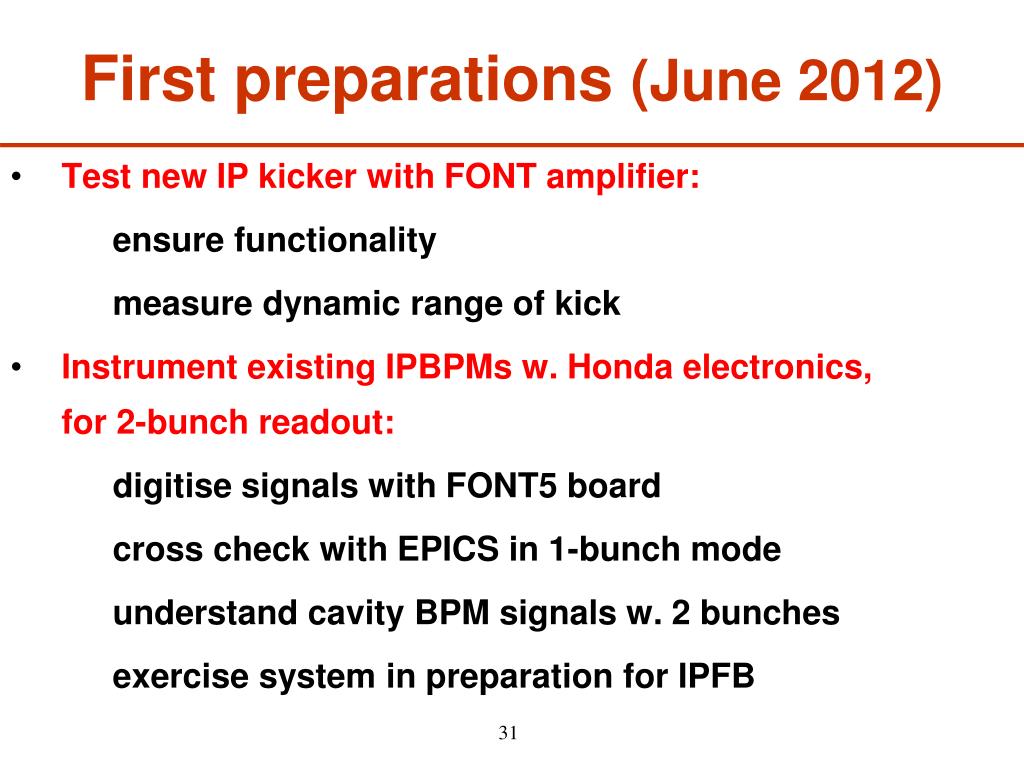 First preparations (June 2012)

• Test new IP kicker with FONT amplifier:

ensure functionality

measure dynamic range of kick

• Instrument existing IPBPMs w. Honda electronics, for 2-bunch readout:

digitise signals with FONT5 board

cross check with EPICS in 1-bunch mode

understand cavity BPM signals w. 2 bunches

exercise system in preparation for IPFB

31